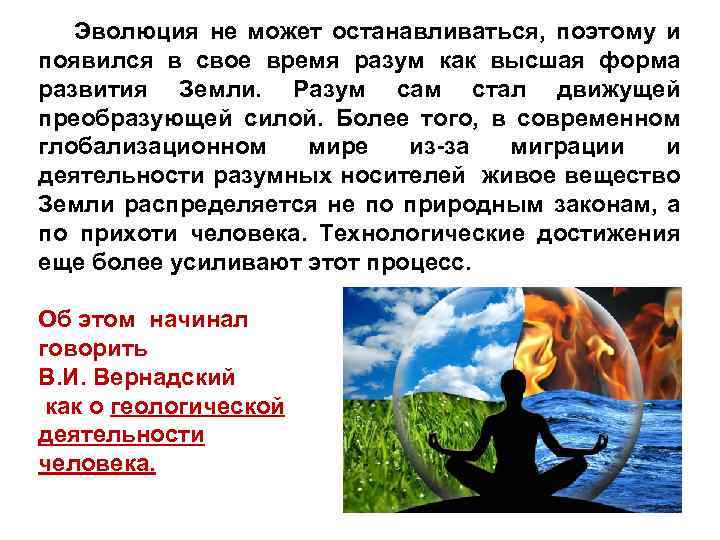 Эволюция не может останавливаться, поэтому и появился в свое время разум как высшая форма развития Земли. Разум сам стал движущей преобразующей силой. Более того, в современном глобализационном мире из-за миграции и деятельности разумных носителей живое вещество Земли распределяется не по природным законам, а по прихоти человека. Технологические достижения еще более усиливают этот процесс.

Об этом начинал говорить В.И. Вернадский как о геологической деятельности человека.